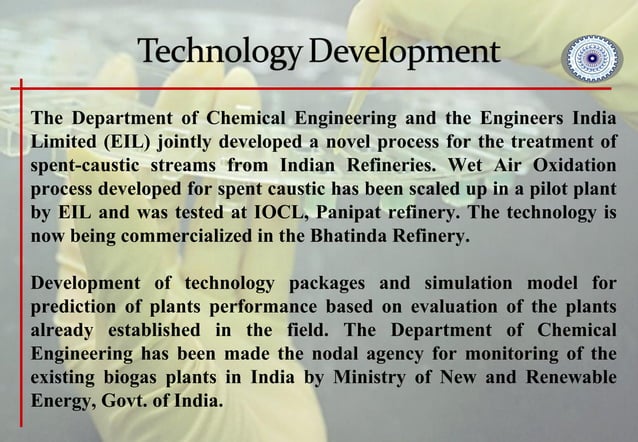 Technology Development

The Department of Chemical Engineering and the Engineers India Limited (EIL) jointly developed a novel process for the treatment of spent-caustic streams from Indian Refineries. Wet Air Oxidation process developed for spent caustic has been scaled up in a pilot plant by EIL and was tested at IOCL, Panipat refinery. The technology is now being commercialized in the Bhatinda Refinery.

Development of technology packages and simulation model for prediction of plants performance based on evaluation of the plants already established in the field. The Department of Chemical Engineering has been made the nodal agency for monitoring of the existing biogas plants in India by Ministry of New and Renewable Energy, Govt. of India.